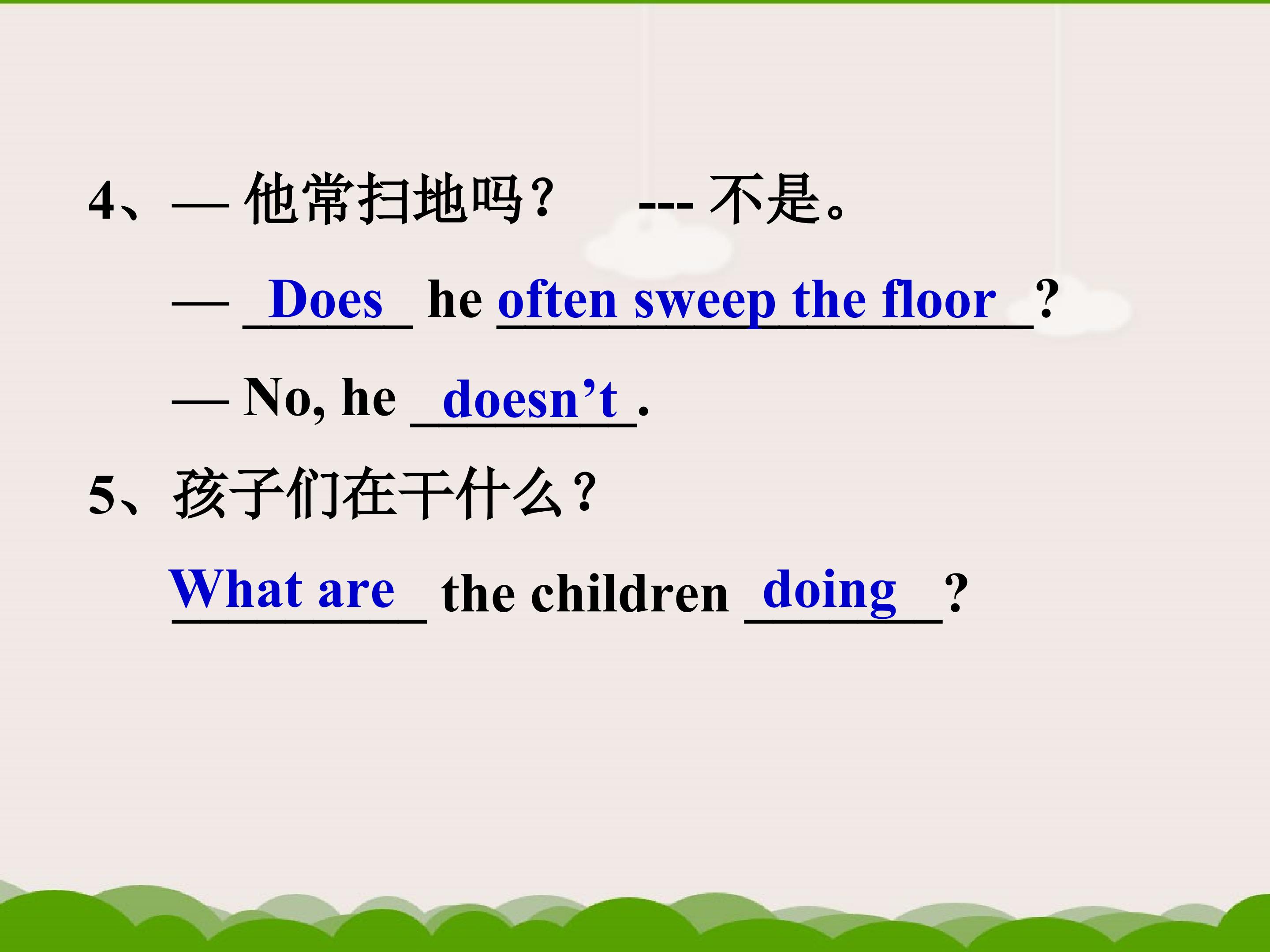 4、— 他常扫地吗？ --- 不是。

— Does he often sweep the floor ?

— No, he doesn’t .

5、孩子们在干什么？

What are the children doing ?